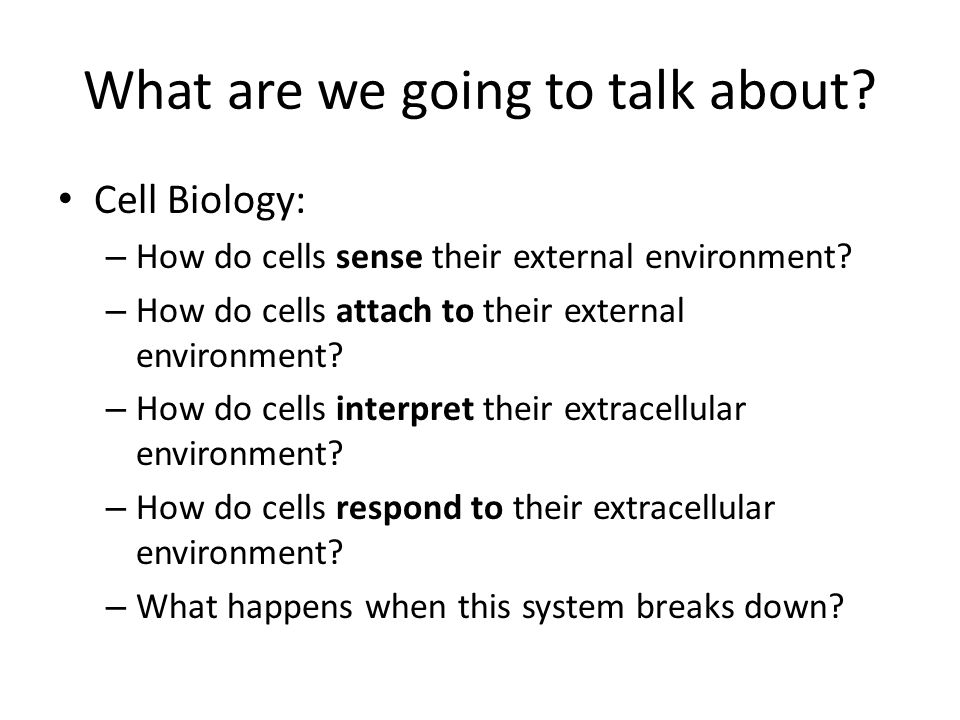 What are we going to talk about?

• Cell Biology:
– How do cells sense their external environment?
– How do cells attach to their external environment?
– How do cells interpret their extracellular environment?
– How do cells respond to their extracellular environment?
– What happens when this system breaks down?